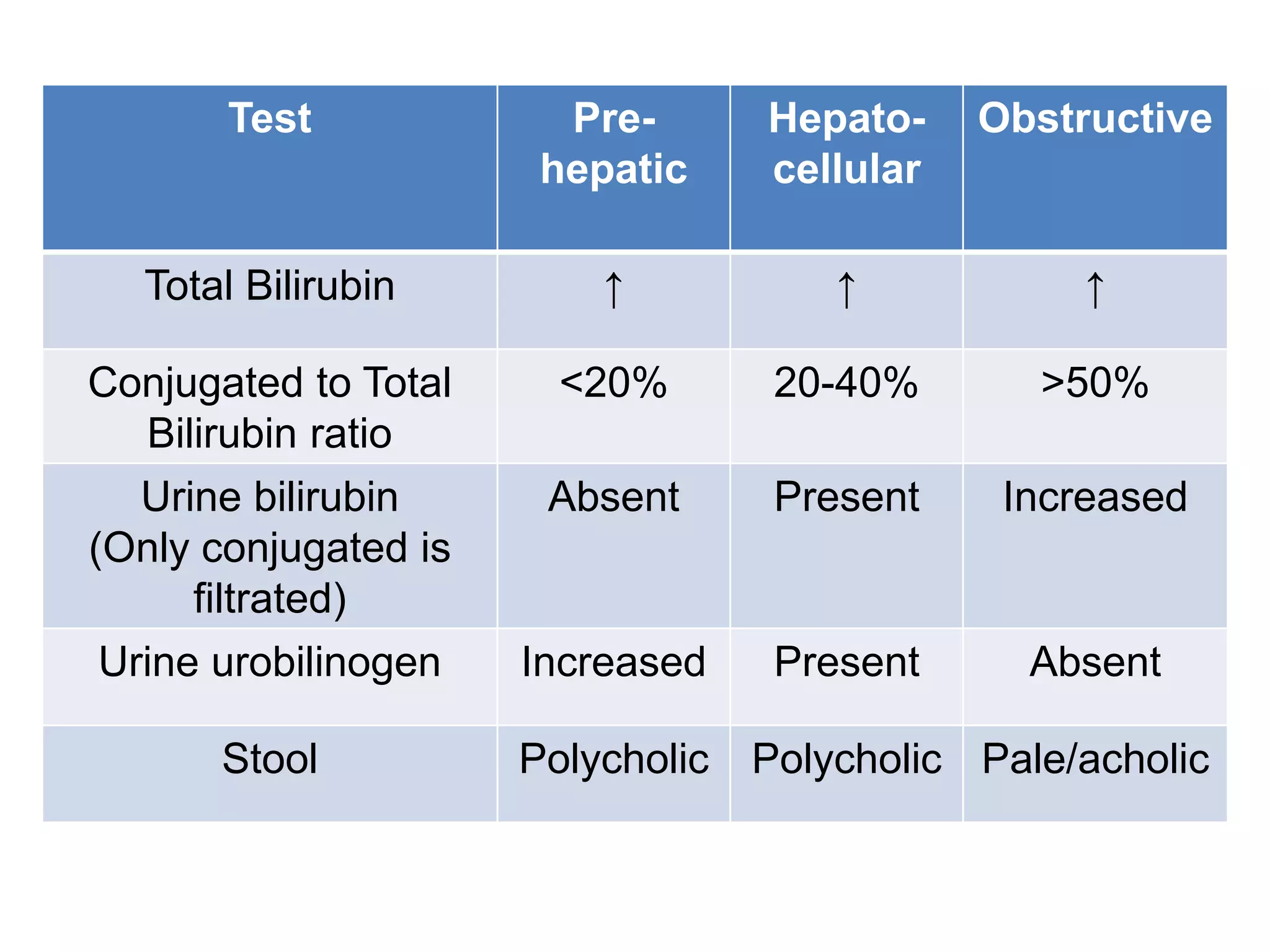 | Test | Pre-hepatic | Hepato-cellular | Obstructive |
|---|---|---|---|
| Total Bilirubin | ↑ | ↑ | ↑ |
| Conjugated to Total Bilirubin ratio | <20% | 20-40% | >50% |
| Urine bilirubin (Only conjugated is filtrated) | Absent | Present | Increased |
| Urine urobilinogen | Increased | Present | Absent |
| Stool | Polycholic | Polycholic | Pale/acholic |